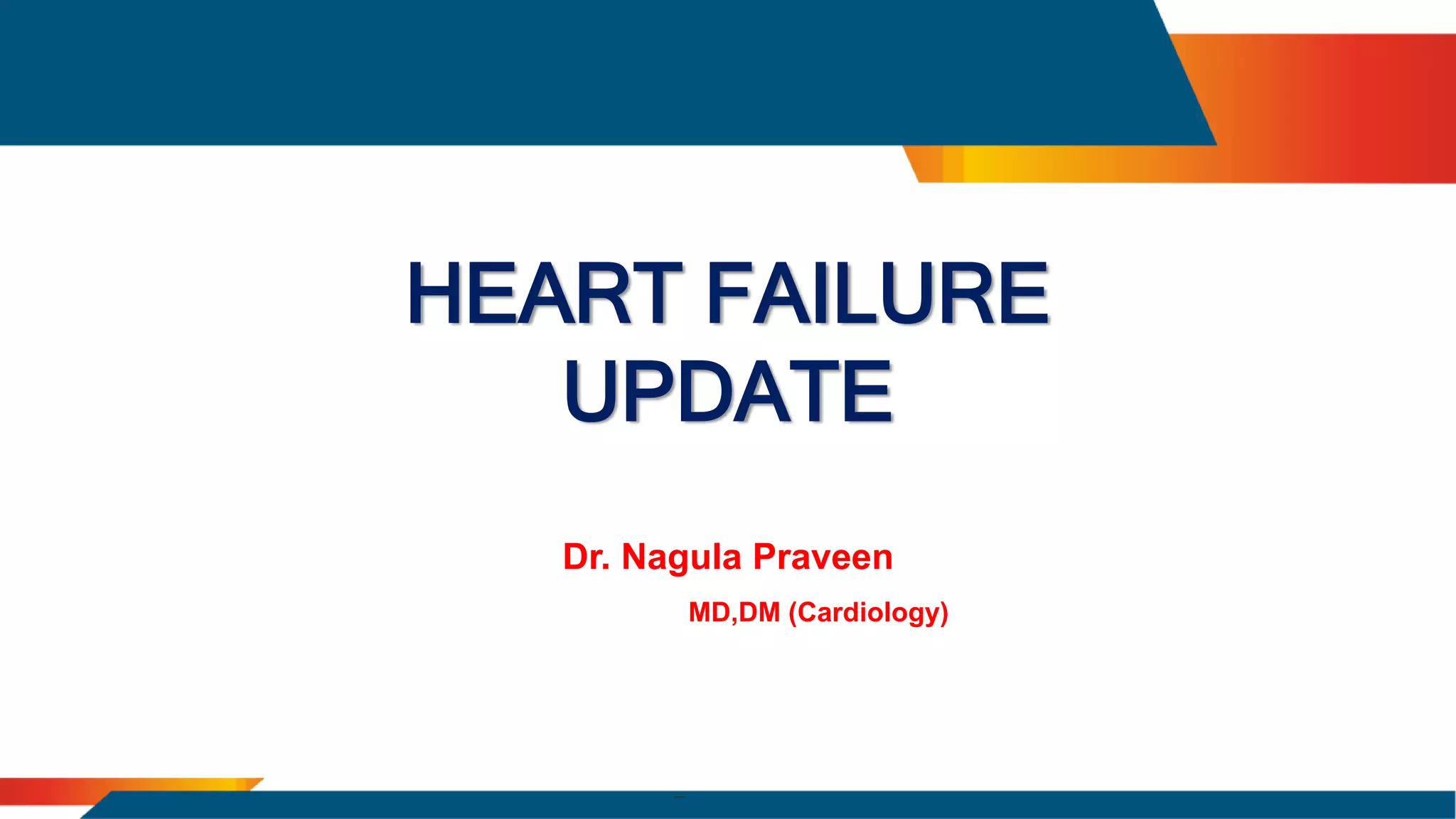 HEART FAILURE UPDATE

Dr. Nagula Praveen

MD,DM (Cardiology)